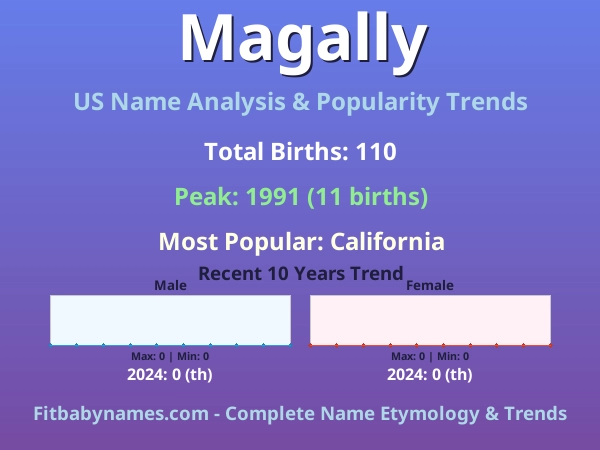 Magally

US Name Analysis & Popularity Trends

Total Births: 110

Peak: 1991 (11 births)

Most Popular: California

Recent 10 Years Trend

Male

Max: 0 | Min: 0

2024: 0 (th)

Female

Max: 0 | Min: 0

2024: 0 (th)

Fitbabynames.com - Complete Name Etymology & Trends